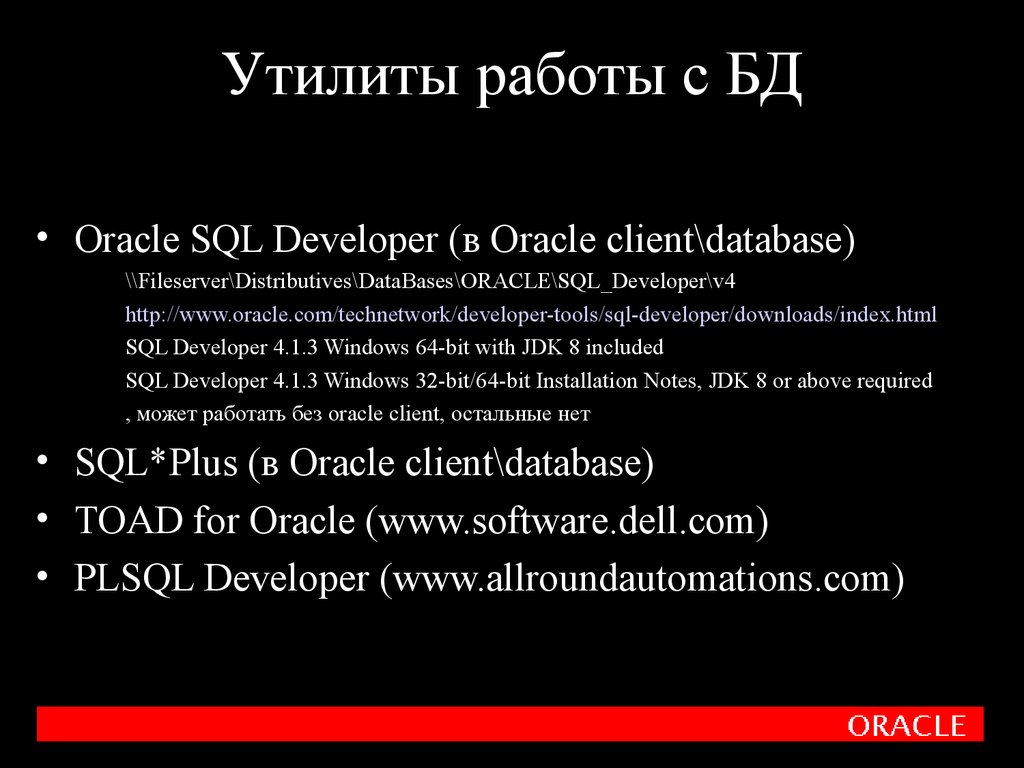 Утилиты работы с БД

• Oracle SQL Developer (в Oracle client\database)

\\Fileserver\Distributives\DataBases\ORACLE\SQL_Developer\v4

http://www.oracle.com/technetwork/developer-tools/sql-developer/downloads/index.html

SQL Developer 4.1.3 Windows 64-bit with JDK 8 included

SQL Developer 4.1.3 Windows 32-bit/64-bit Installation Notes, JDK 8 or above required

, может работать без oracle client, остальные нет

• SQL*Plus (в Oracle client\database)

• TOAD for Oracle (www.software.dell.com)

• PLSQL Developer (www.allroundautomations.com)

ORACLE